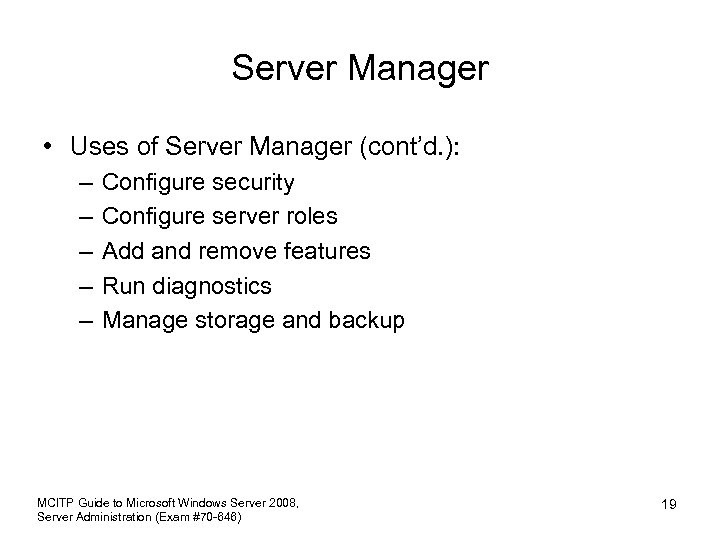 Server Manager

• Uses of Server Manager (cont'd.):
– Configure security
– Configure server roles
– Add and remove features
– Run diagnostics
– Manage storage and backup

MCITP Guide to Microsoft Windows Server 2008, Server Administration (Exam #70-646)

19